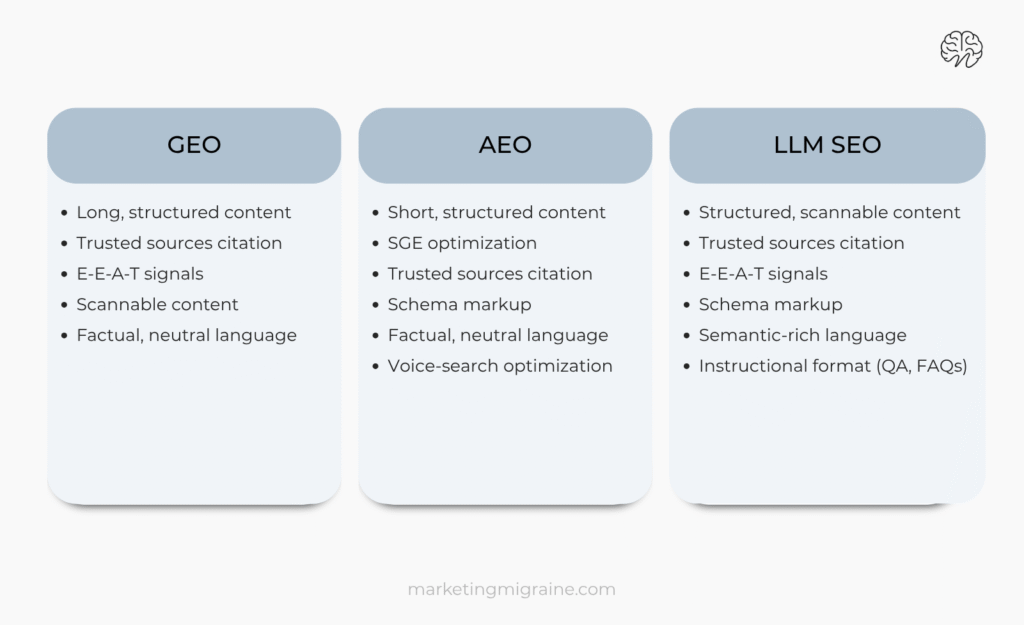 GEO

- Long, structured content
- Trusted sources citation
- E-E-A-T signals
- Scannable content
- Factual, neutral language

AEO

- Short, structured content
- SGE optimization
- Trusted sources citation
- Schema markup
- Factual, neutral language
- Voice-search optimization

LLM SEO

- Structured, scannable content
- Trusted sources citation
- E-E-A-T signals
- Schema markup
- Semantic-rich language
- Instructional format (QA, FAQs)

marketingmigraine.com